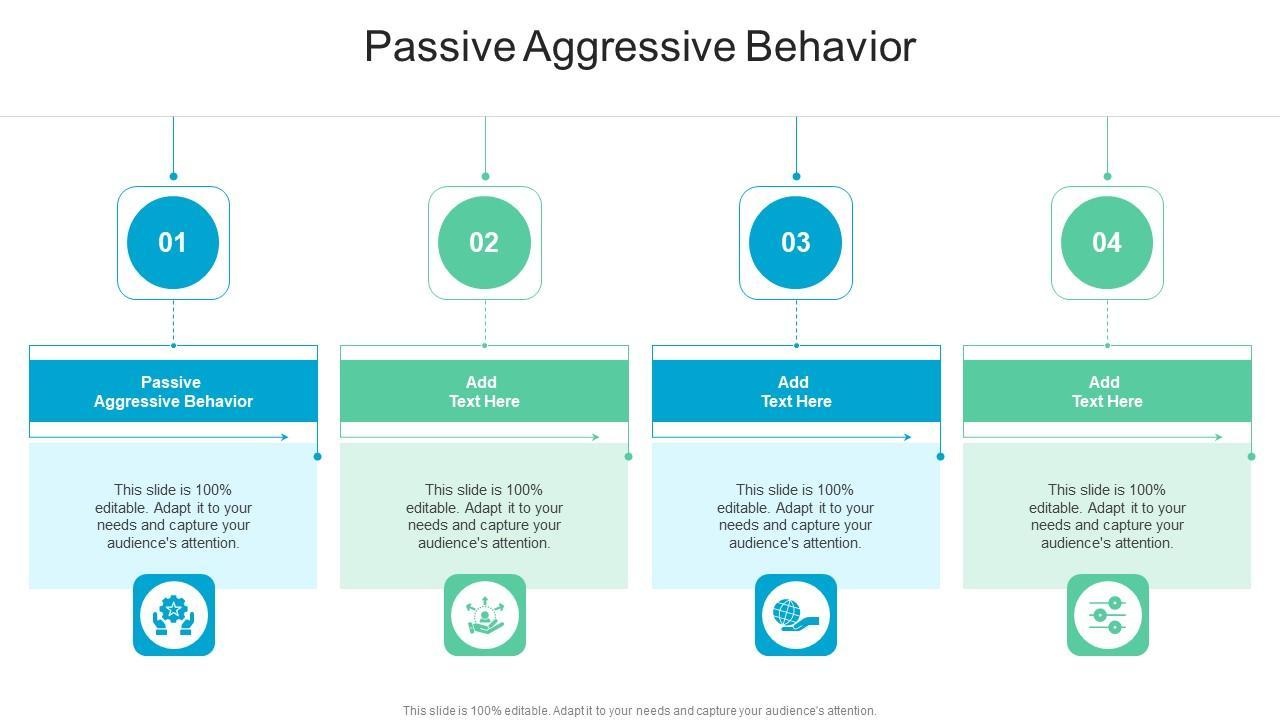 Passive Aggressive Behavior

01

Passive Aggressive Behavior

This slide is 100% editable. Adapt it to your needs and capture your audience's attention.

02

Add Text Here

This slide is 100% editable. Adapt it to your needs and capture your audience's attention.

03

Add Text Here

This slide is 100% editable. Adapt it to your needs and capture your audience's attention.

04

Add Text Here

This slide is 100% editable. Adapt it to your needs and capture your audience's attention.

This slide is 100% editable. Adapt it to your needs and capture your audience's attention.